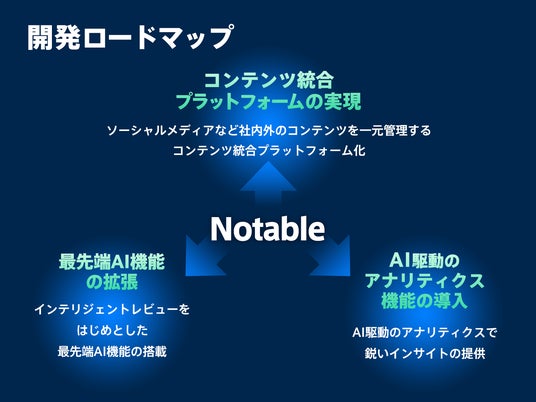 開発ロードマップ

コンテンツ統合
プラットフォームの実現

ソーシャルメディアなど社内外のコンテンツを一元管理する
コンテンツ統合プラットフォーム化

Notable

最先端AI機能
の拡張

インテリジェントレビューを
はじめとした
最先端AI機能の搭載

AI駆動の
アナリティクス
機能の導入

AI駆動のアナリティクスで
鋭いインサイトの提供